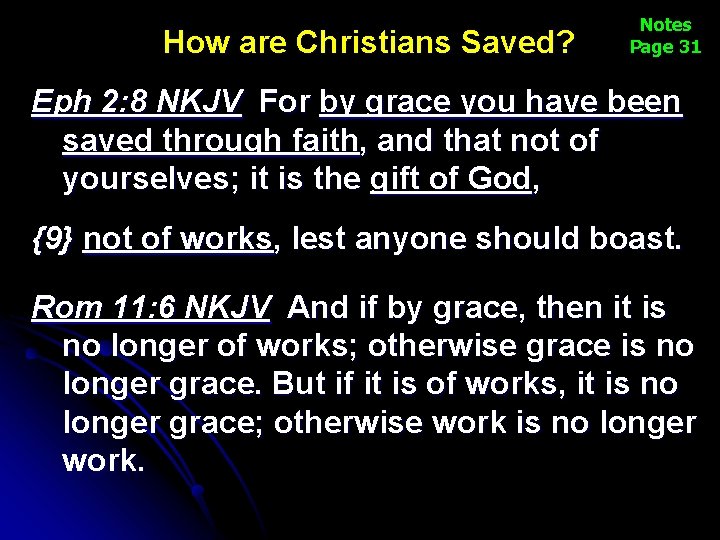 How are Christians Saved?

Notes
Page 31

Eph 2:8 NKJV For by grace you have been saved through faith, and that not of yourselves; it is the gift of God,

{9} not of works, lest anyone should boast.

Rom 11:6 NKJV And if by grace, then it is no longer of works; otherwise grace is no longer grace. But if it is of works, it is no longer grace; otherwise work is no longer work.